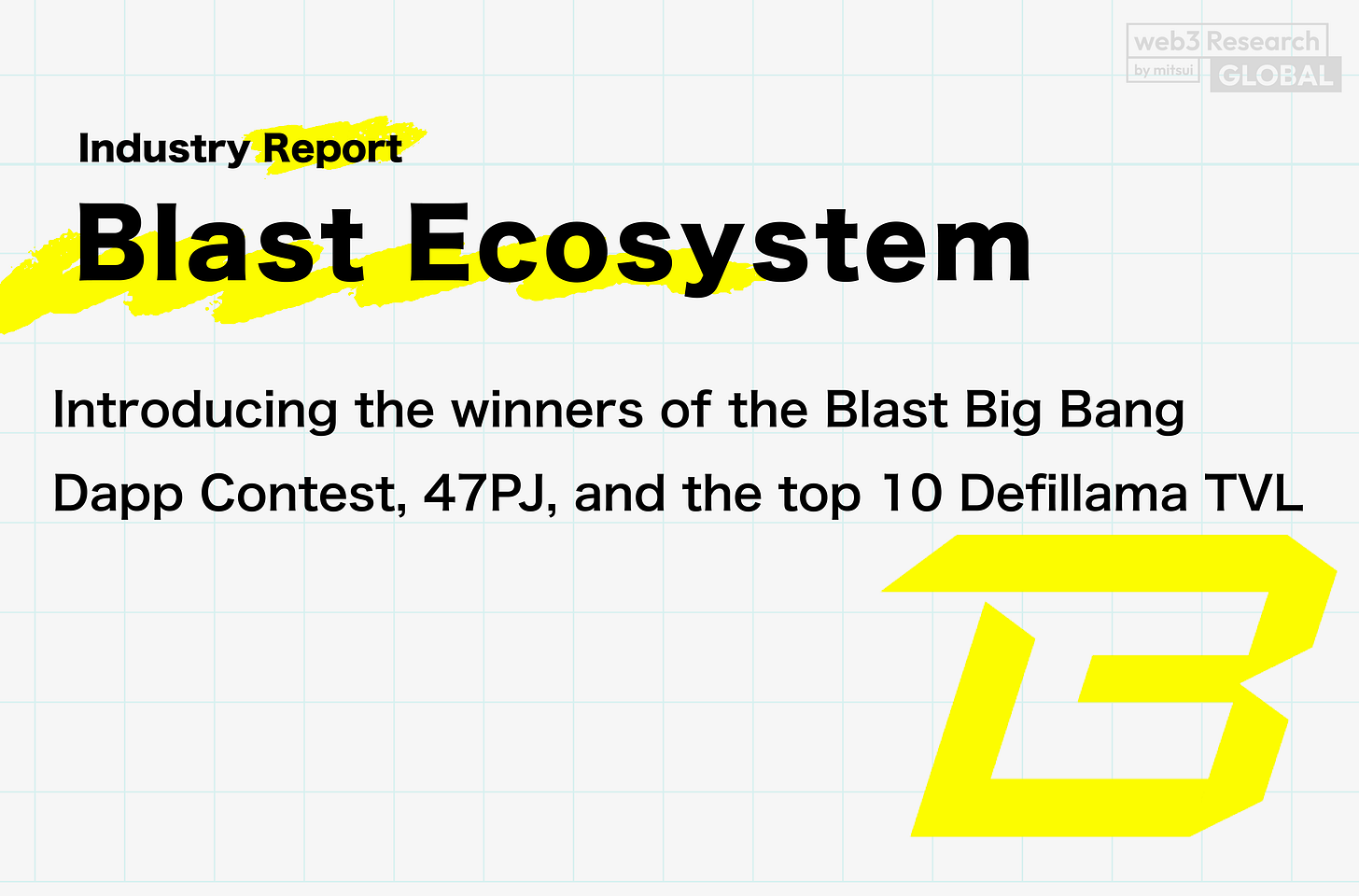 web3 Research
by mitsui GLOBAL

Industry Report
Blast Ecosystem

Introducing the winners of the Blast Big Bang Dapp Contest, 47PJ, and the top 10 Defillama TVL